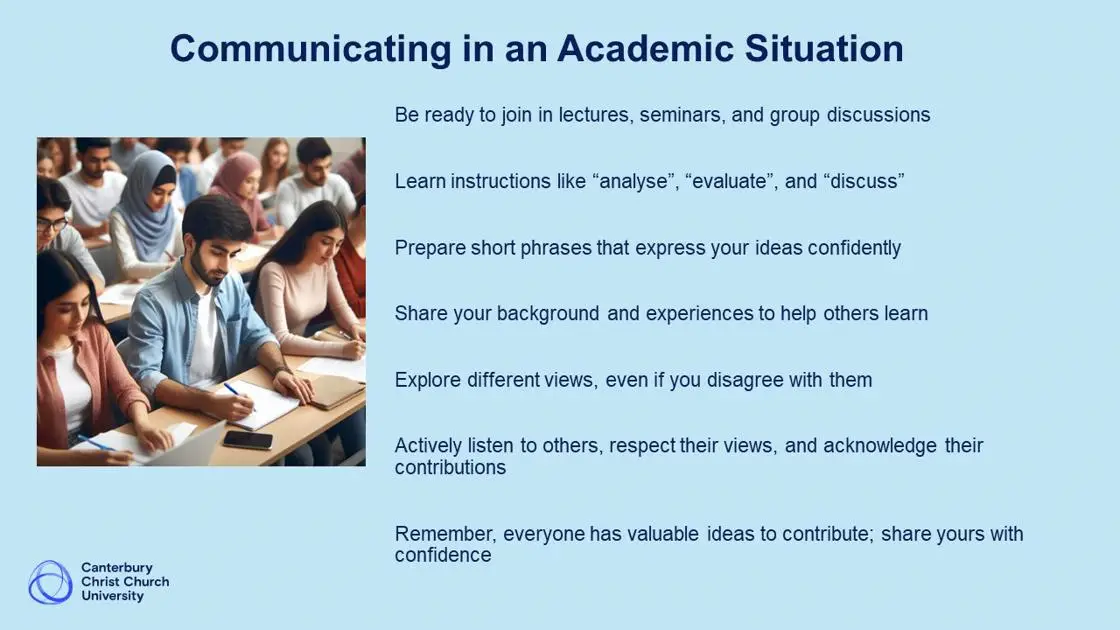 Communicating in an Academic Situation

Be ready to join in lectures, seminars, and group discussions

Learn instructions like “analyse”, “evaluate”, and “discuss”

Prepare short phrases that express your ideas confidently

Share your background and experiences to help others learn

Explore different views, even if you disagree with them

Actively listen to others, respect their views, and acknowledge their contributions

Remember, everyone has valuable ideas to contribute; share yours with confidence

Canterbury Christ Church University